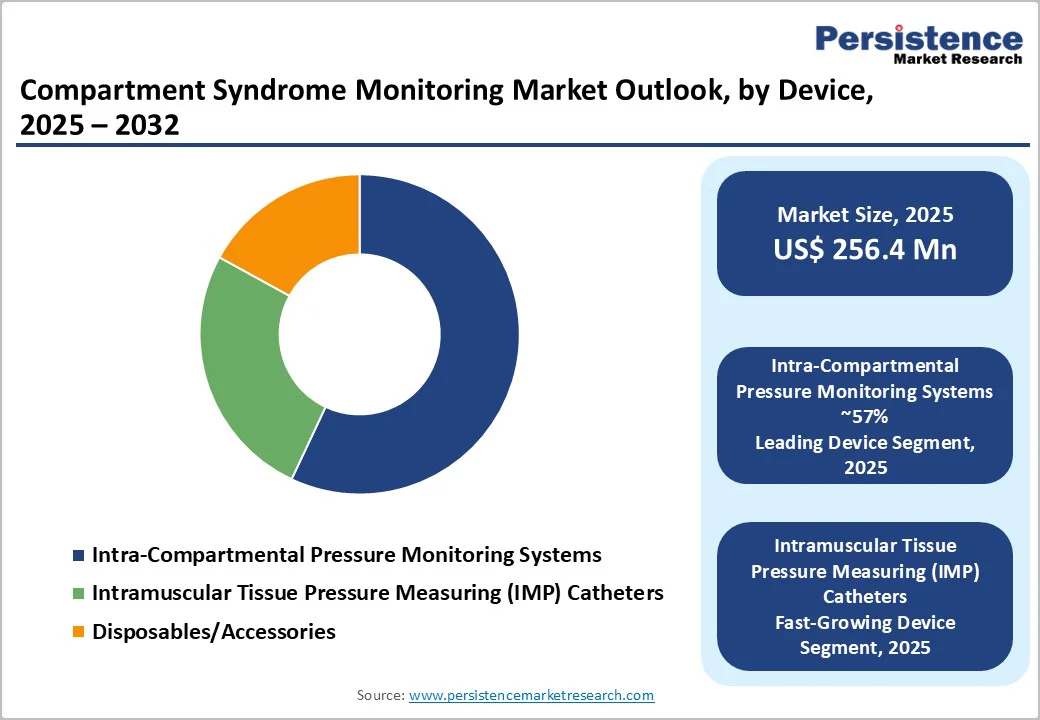 Persistence
Market Research

Compartment Syndrome Monitoring Market Outlook, by Device, 2025 – 2032

Intra-Compartmental Pressure Monitoring Systems
Intramuscular Tissue Pressure Measuring (IMP) Catheters
Disposables/Accessories

Market Size, 2025
US$ 256.4 Mn

Intra-Compartmental Pressure Monitoring Systems
~57%
Leading Device Segment, 2025

Intramuscular Tissue Pressure Measuring (IMP) Catheters
Fast-Growing Device Segment, 2025

Source: www.persistencemarketresearch.com